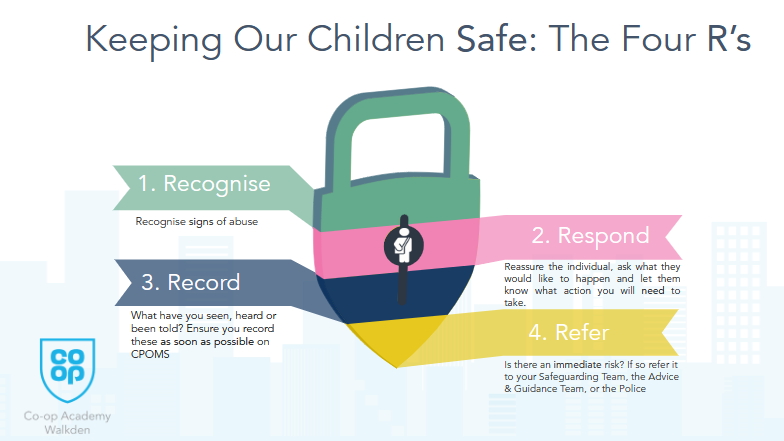 Keeping Our Children Safe: The Four R's

1. Recognise

Recognise signs of abuse

2. Respond

Reassure the individual, ask what they would like to happen and let them know what action you will need to take.

3. Record

What have you seen, heard or been told? Ensure you record these as soon as possible on CPOMS

4. Refer

Is there an immediate risk? If so refer it to your Safeguarding Team, the Advice & Guidance Team, or the Police

co op

Co-op Academy Walkden